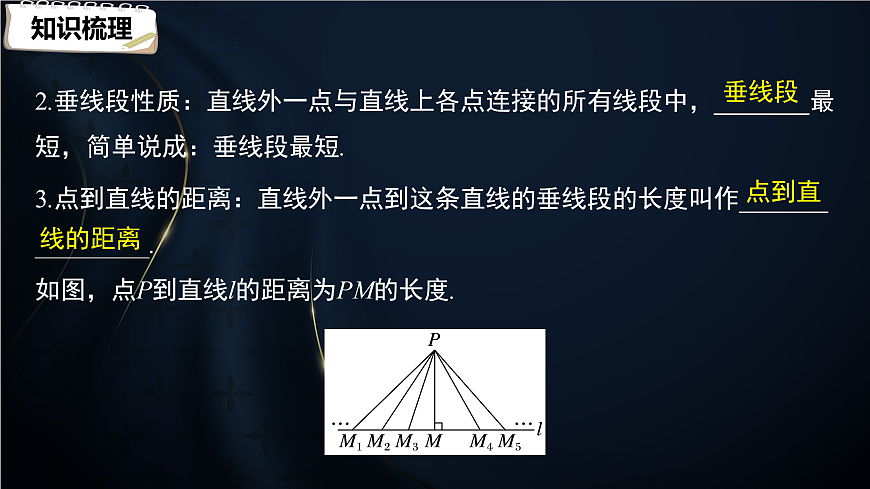 知识梳理

2.垂线段性质：直线外一点与直线上各点连接的所有线段中，垂线段最短，简单说成：垂线段最短.

3.点到直线的距离：直线外一点到这条直线的垂线段的长度叫作点到直线的距离.

如图，点$P$到直线$l$的距离为$PM$的长度.

$P$

$\cdots$ $\cdots$ $l$

$M_1$ $M_2$ $M_3$ $M$ $M_4$ $M_5$